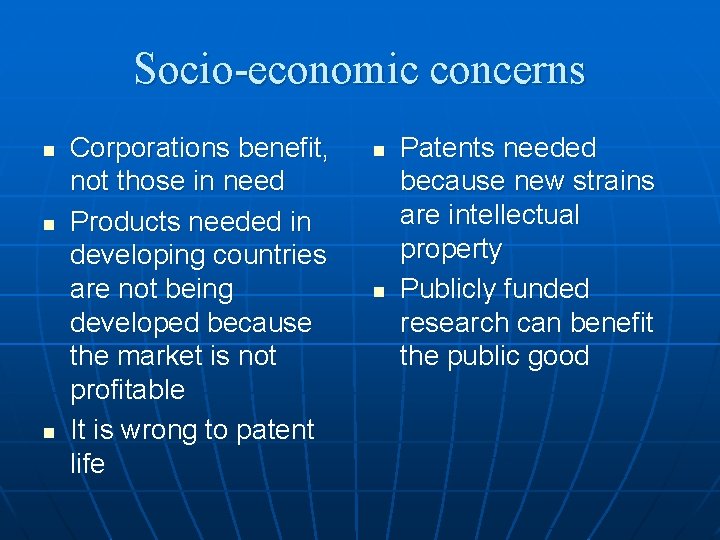 Socio-economic concerns

- Corporations benefit, not those in need
- Products needed in developing countries are not being developed because the market is not profitable
- It is wrong to patent life

- Patents needed because new strains are intellectual property
- Publicly funded research can benefit the public good